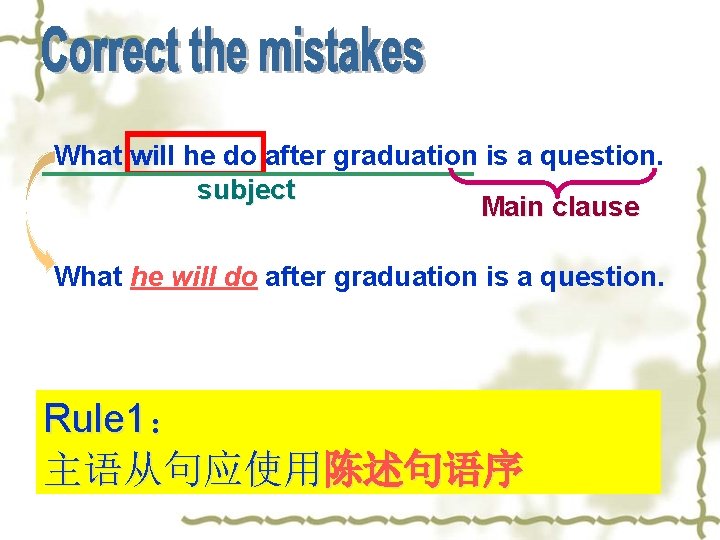 Correct the mistakes

What will he do after graduation is a question.

subject

Main clause

What he will do after graduation is a question.

Rule1：
主语从句应使用陈述句语序